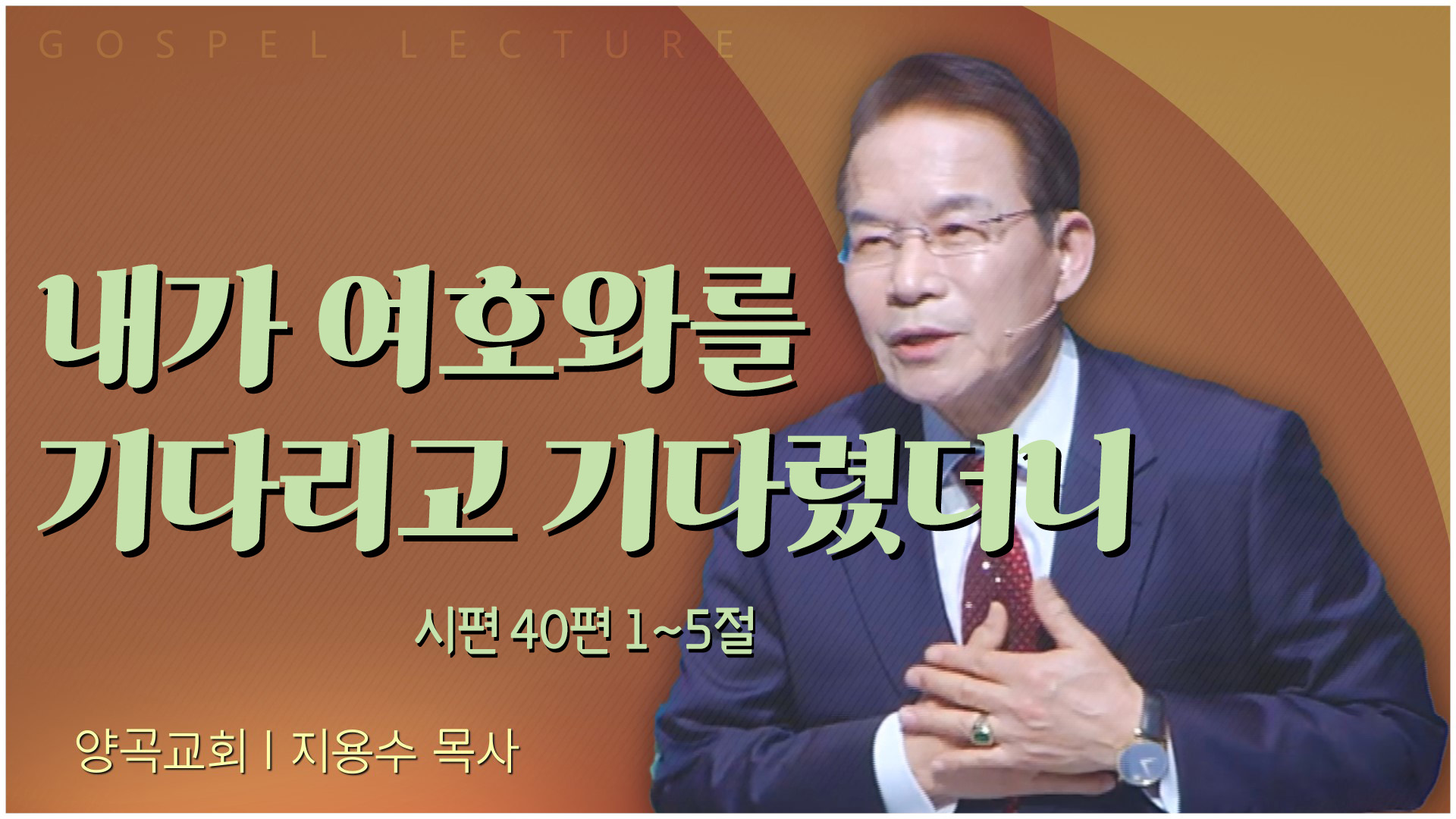 GOSPEL LECTURE

내가 여호와를 기다리고 기다렸더니

시편 40편 1~5절

양곡교회 | 지용수 목사